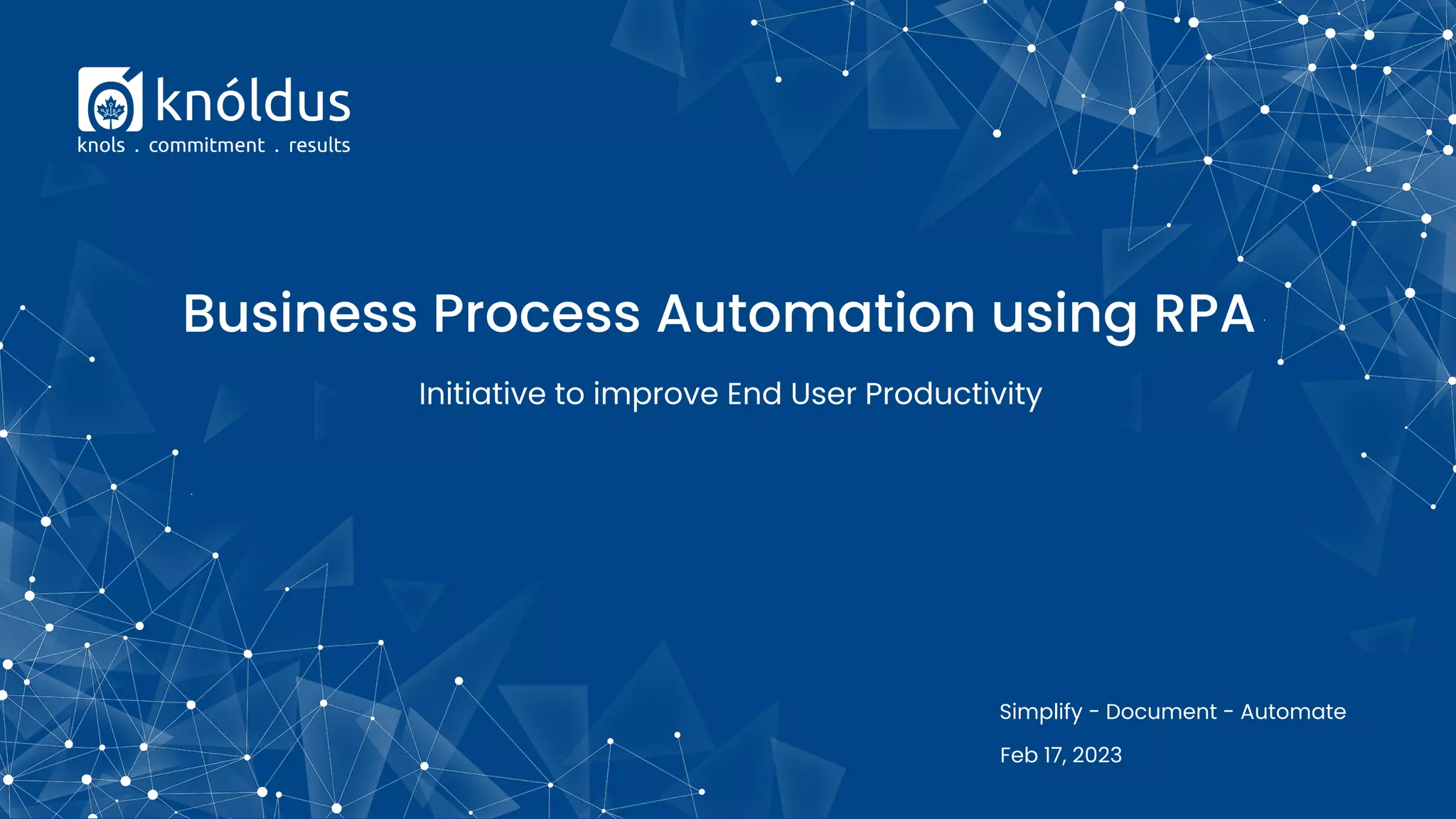 knóldus
knols . commitment . results

Business Process Automation using RPA

Initiative to improve End User Productivity

Simplify - Document - Automate

Feb 17, 2023